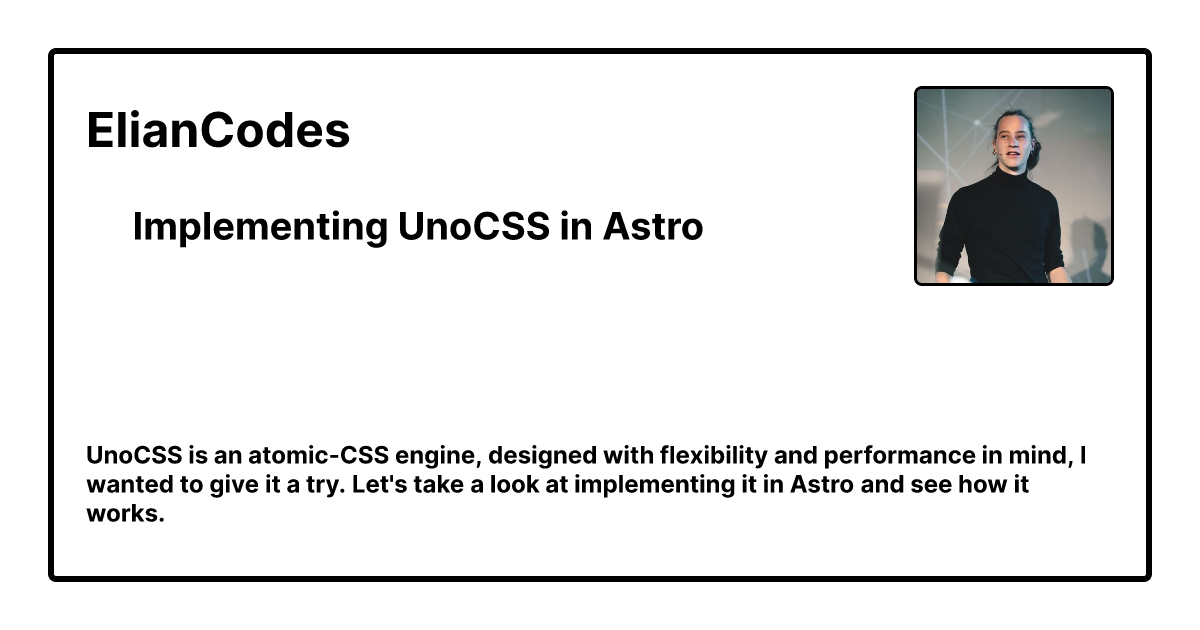 ElianCodes

Implementing UnoCSS in Astro

UnoCSS is an atomic-CSS engine, designed with flexibility and performance in mind, I wanted to give it a try. Let's take a look at implementing it in Astro and see how it works.